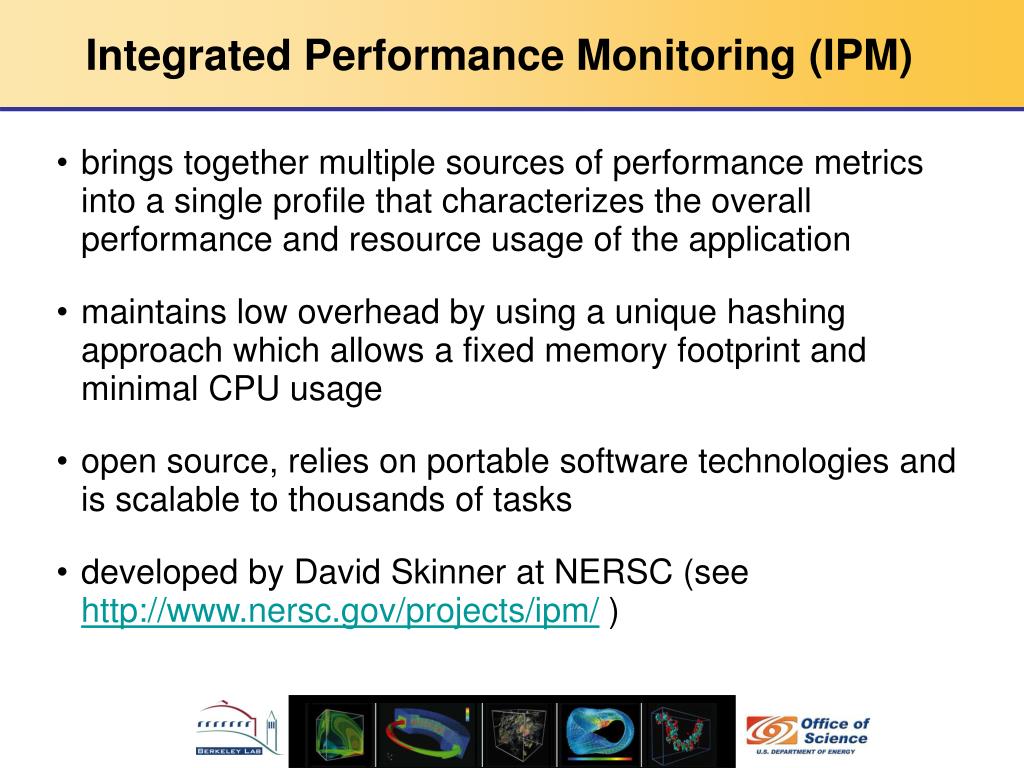 Integrated Performance Monitoring (IPM)

• brings together multiple sources of performance metrics into a single profile that characterizes the overall performance and resource usage of the application

• maintains low overhead by using a unique hashing approach which allows a fixed memory footprint and minimal CPU usage

• open source, relies on portable software technologies and is scalable to thousands of tasks

• developed by David Skinner at NERSC (see http://www.nersc.gov/projects/ipm/ )

BERKELEY LAB

Office of Science
U.S. DEPARTMENT OF ENERGY